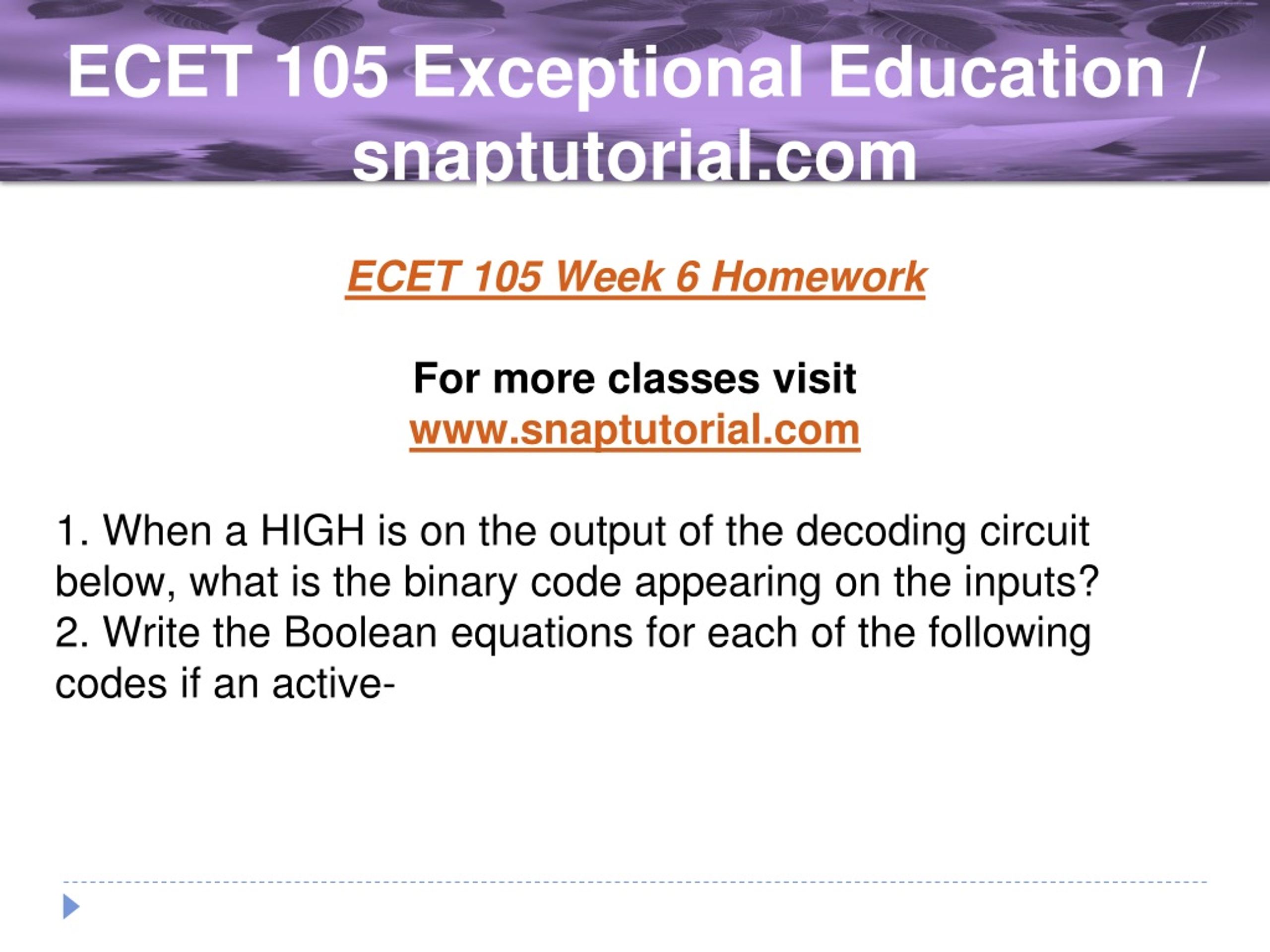 ECET 105 Exceptional Education / snaptutorial.com

ECET 105 Week 6 Homework

For more classes visit
www.snaptutorial.com

1. When a HIGH is on the output of the decoding circuit below, what is the binary code appearing on the inputs?
2. Write the Boolean equations for each of the following codes if an active-